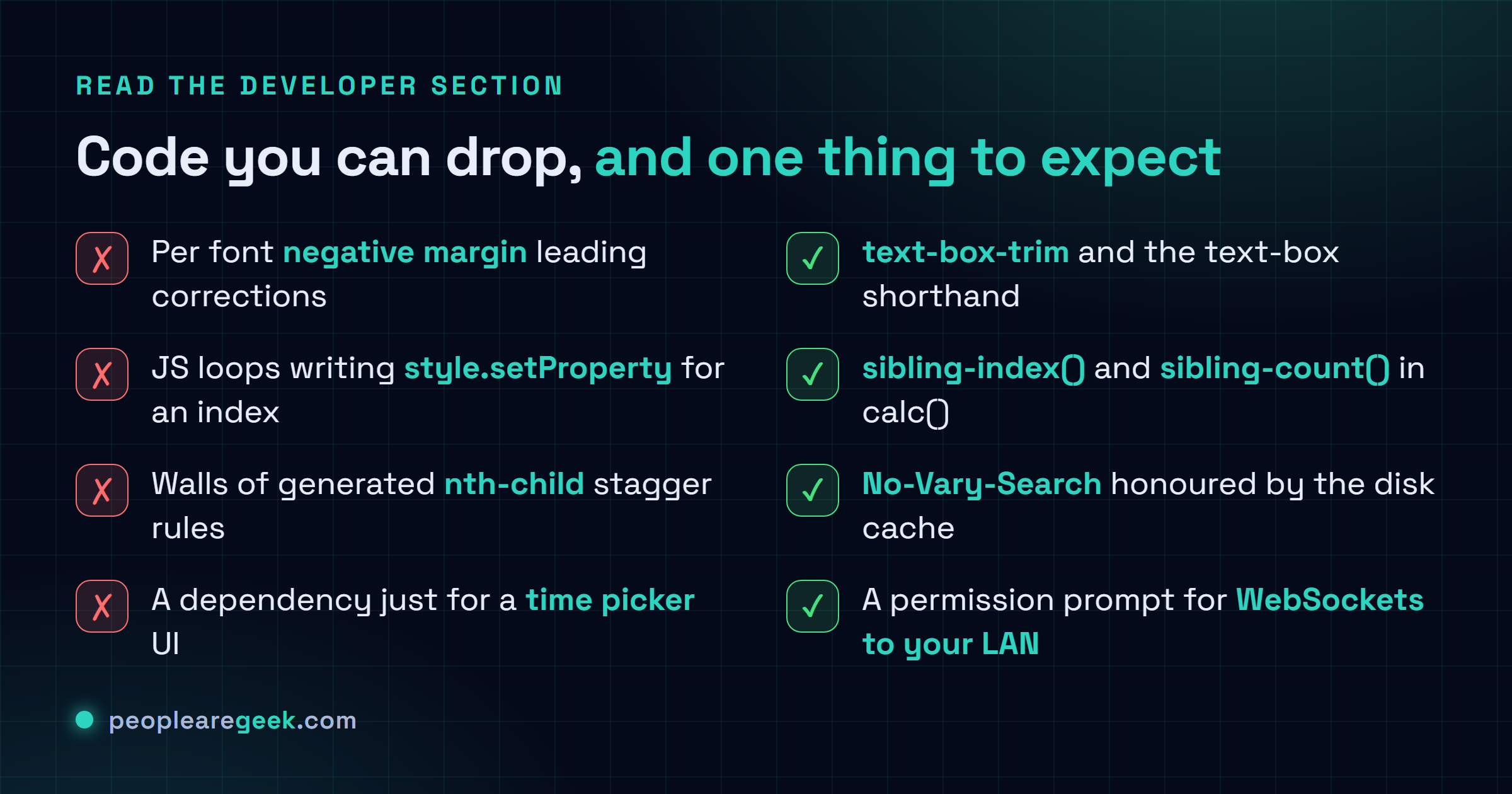 READ THE DEVELOPER SECTION

Code you can drop, and one thing to expect

✗ Per font negative margin leading corrections

✗ JS loops writing style.setProperty for an index

✗ Walls of generated nth-child stagger rules

✗ A dependency just for a time picker UI

✓ text-box-trim and the text-box shorthand

✓ sibling-index() and sibling-count() in calc()

✓ No-Vary-Search honoured by the disk cache

✓ A permission prompt for WebSockets to your LAN

peoplearegeek.com